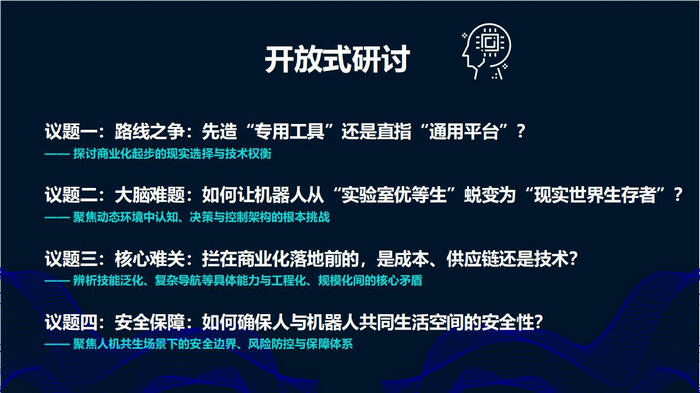 开放式研讨

议题一：路线之争：先造“专用工具”还是直指“通用平台”？
—— 探讨商业化起步的现实选择与技术权衡

议题二：大脑难题：如何让机器人从“实验室优等生”蜕变为“现实世界生存者”？
—— 聚焦动态环境中认知、决策与控制架构的根本挑战

议题三：核心难关：拦在商业化落地前的，是成本、供应链还是技术？
—— 辨析技能泛化、复杂导航等具体能力与工程化、规模化间的核心矛盾

议题四：安全保障：如何确保人与机器人共同生活空间的安全性？
—— 聚焦人机共生场景下的安全边界、风险防控与保障体系